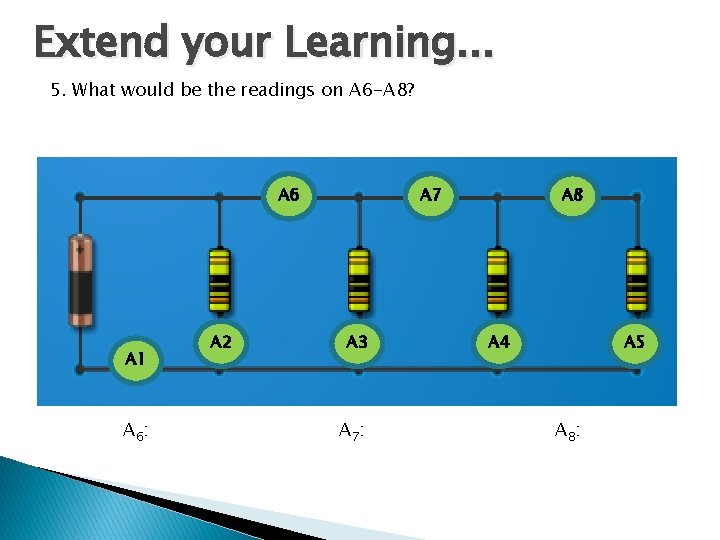 Extend your Learning...

5. What would be the readings on A6-A8?

A6

A7

A8

+

A2

A3

A4

A5

A1

$A_6$:

$A_7$:

$A_8$: